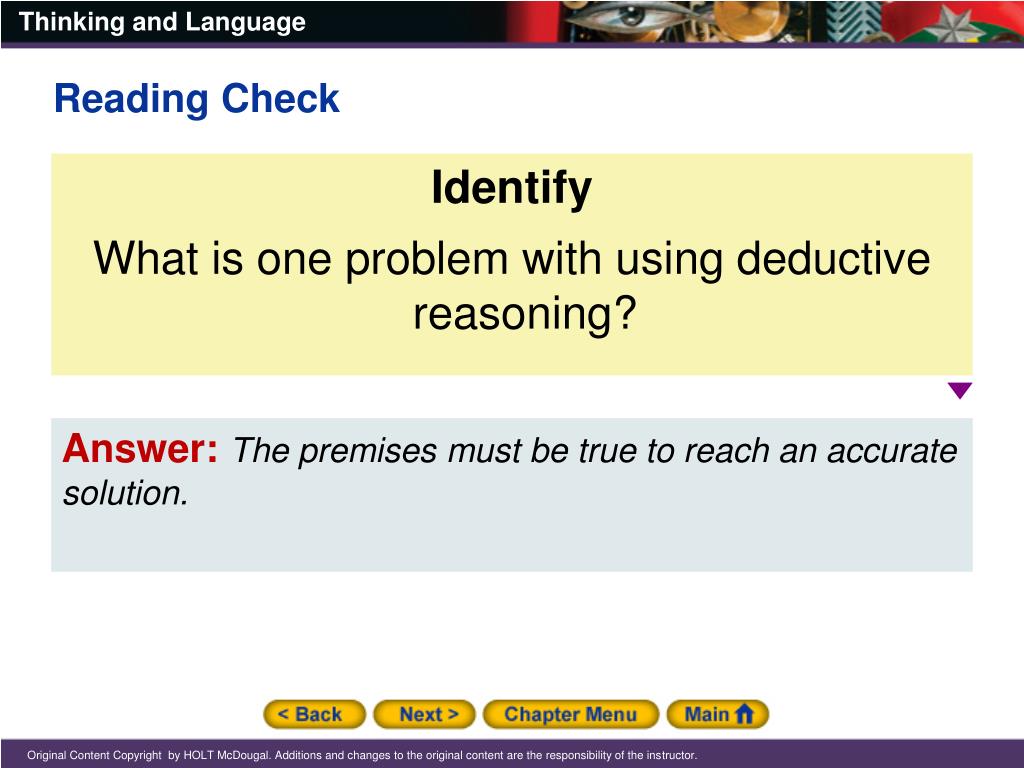 Thinking and Language

Reading Check

Identify

What is one problem with using deductive reasoning?

Answer: The premises must be true to reach an accurate solution.

< Back
Next >
Chapter Menu
Main

Original Content Copyright by HOLT McDougal. Additions and changes to the original content are the responsibility of the instructor.